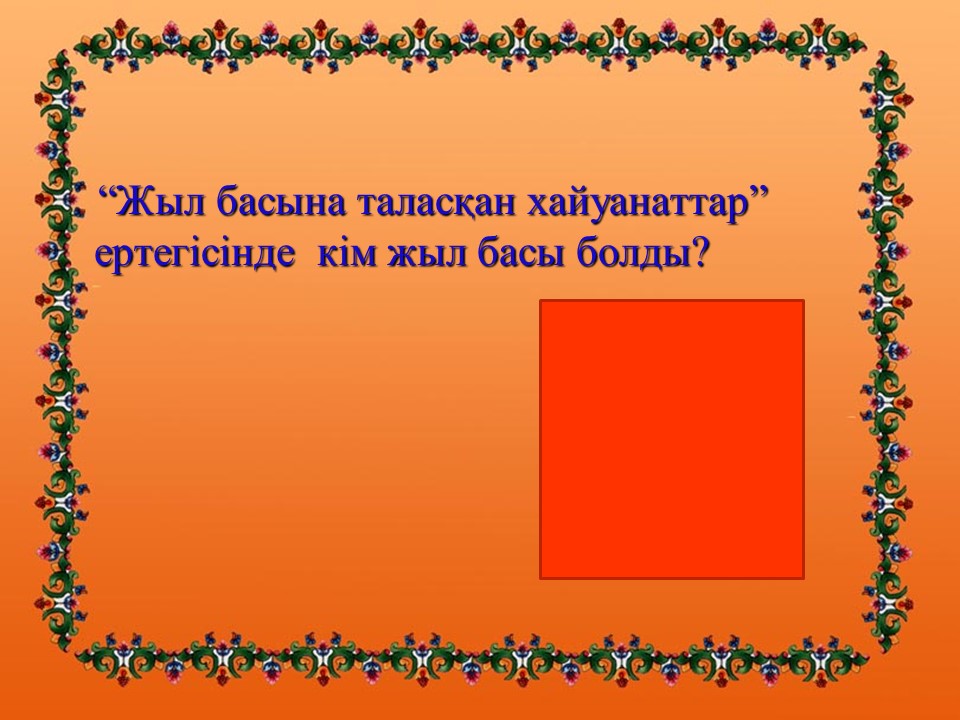 “Жыл басына таласқан хайуанаттар” ертегісінде кім жыл басы болды?